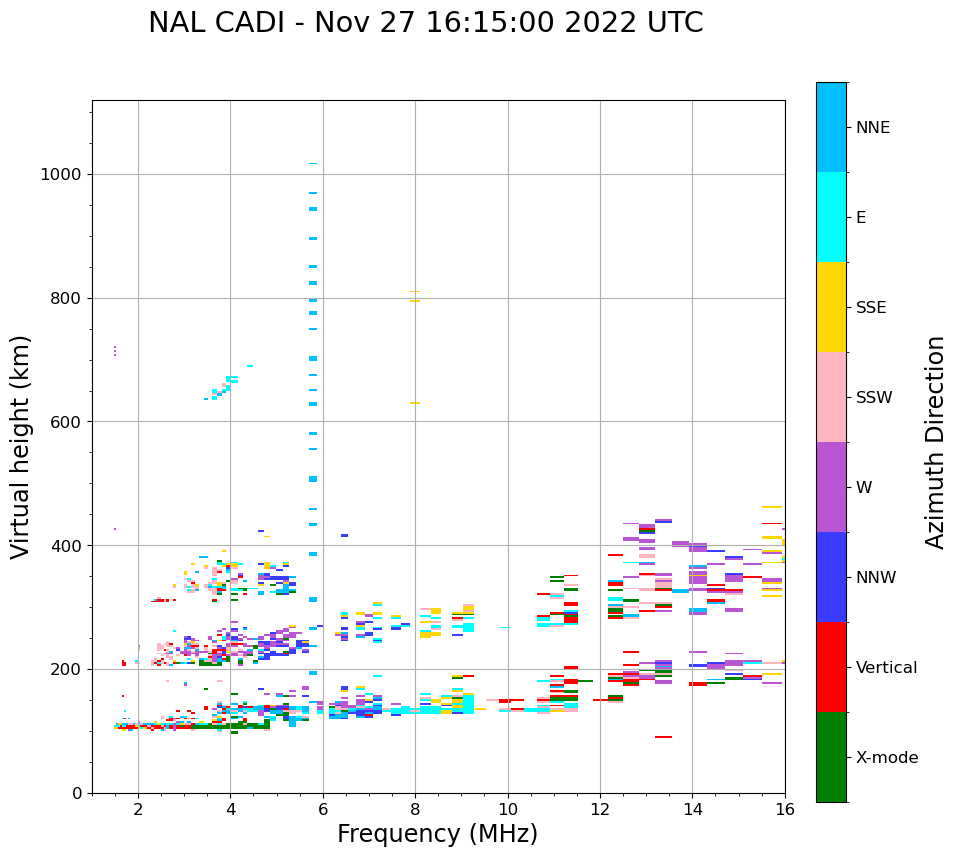 NAL CADI - Nov 27 16:15:00 2022 UTC

Virtual height (km)

1000
800
600
400
200
0

2
4
6
8
10
12
14
16

Frequency (MHz)

NNE
E
SSE
SSW
W
NNW
Vertical
X-mode

Azimuth Direction